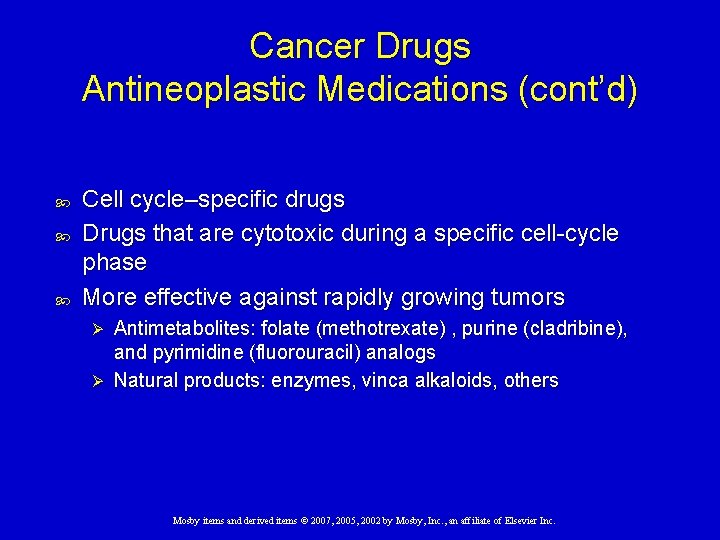 Cancer Drugs
Antineoplastic Medications (cont'd)

Cell cycle–specific drugs

Drugs that are cytotoxic during a specific cell-cycle phase

More effective against rapidly growing tumors

Antimetabolites: folate (methotrexate) , purine (cladribine), and pyrimidine (fluorouracil) analogs

Natural products: enzymes, vinca alkaloids, others

Mosby items and derived items © 2007, 2005, 2002 by Mosby, Inc., an affiliate of Elsevier Inc.